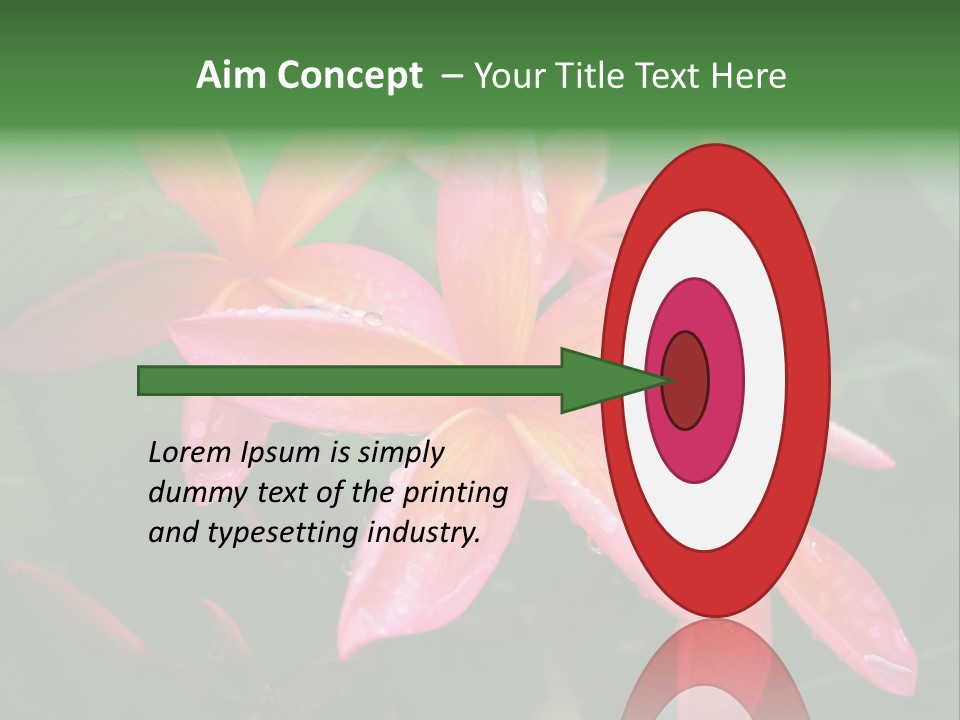 Aim Concept – Your Title Text Here

Lorem Ipsum is simply dummy text of the printing and typesetting industry.